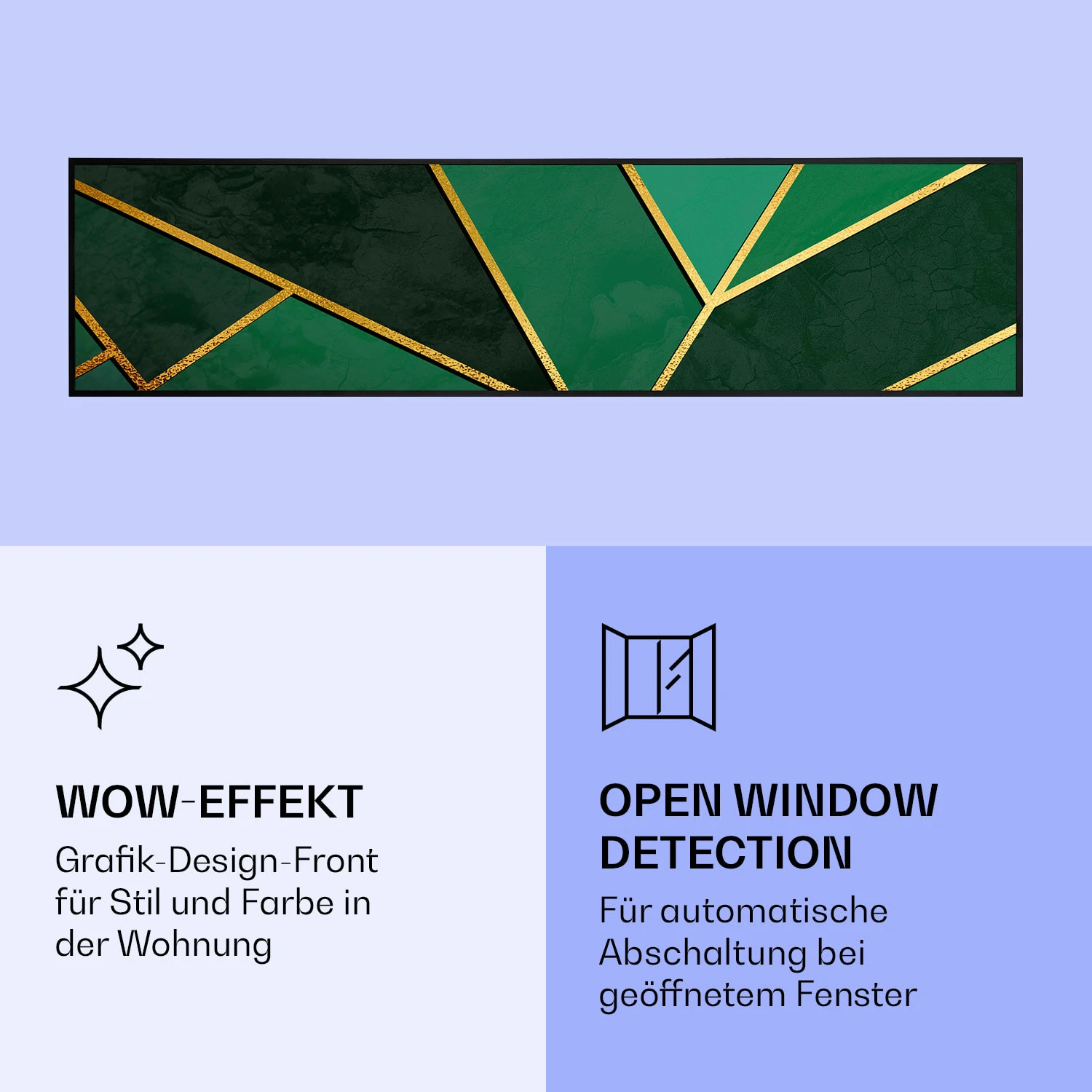 WOW-EFFEKT

Grafik-Design-Front für Stil und Farbe in der Wohnung

OPEN WINDOW DETECTION

Für automatische Abschaltung bei geöffnetem Fenster